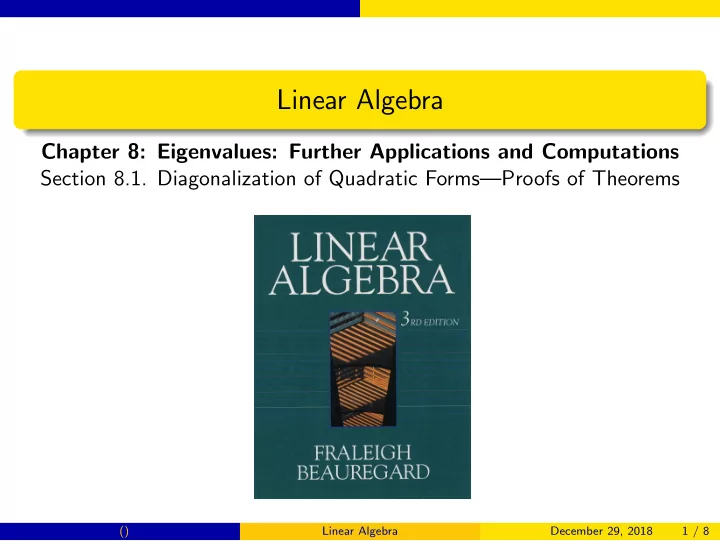 Linear Algebra

**Chapter 8: Eigenvalues: Further Applications and Computations**
Section 8.1. Diagonalization of Quadratic Forms—Proofs of Theorems

LINEAR ALGEBRA

3RD EDITION

FRALEIGH BEAUREGARD

() Linear Algebra December 29, 2018 1 / 8